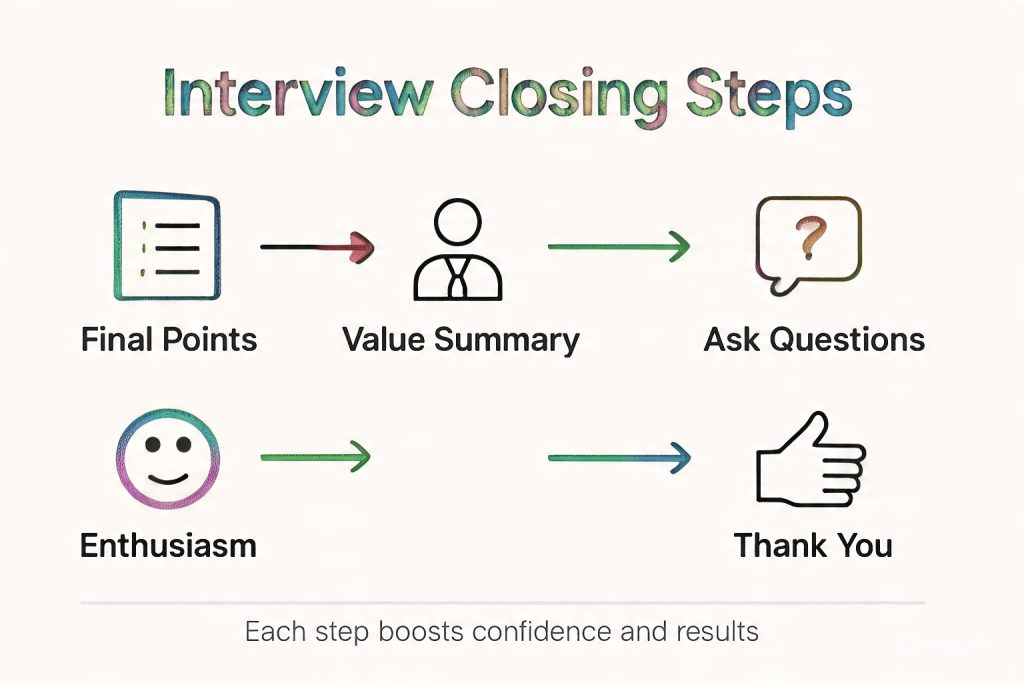 Interview Closing Steps

Final Points

Value Summary

?

Ask Questions

Enthusiasm

Thank You

Each step boosts confidence and results